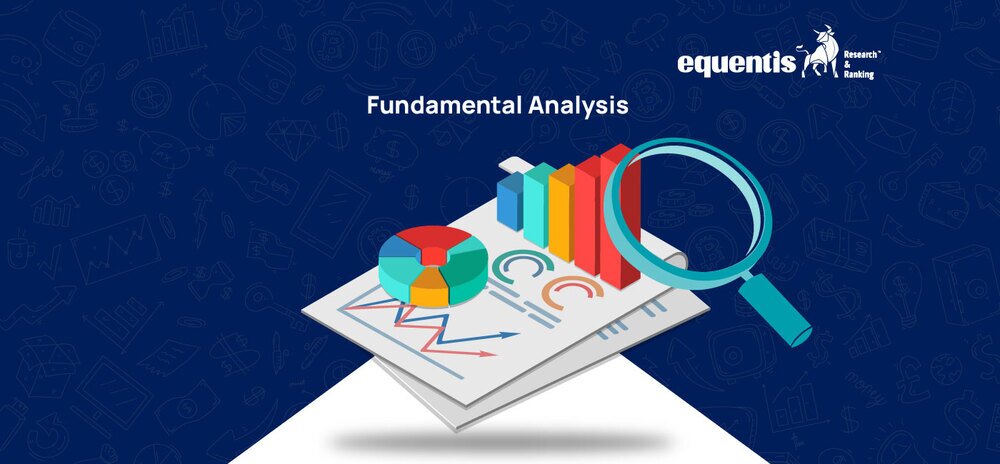 equentis Research™ & Ranking

Fundamental Analysis